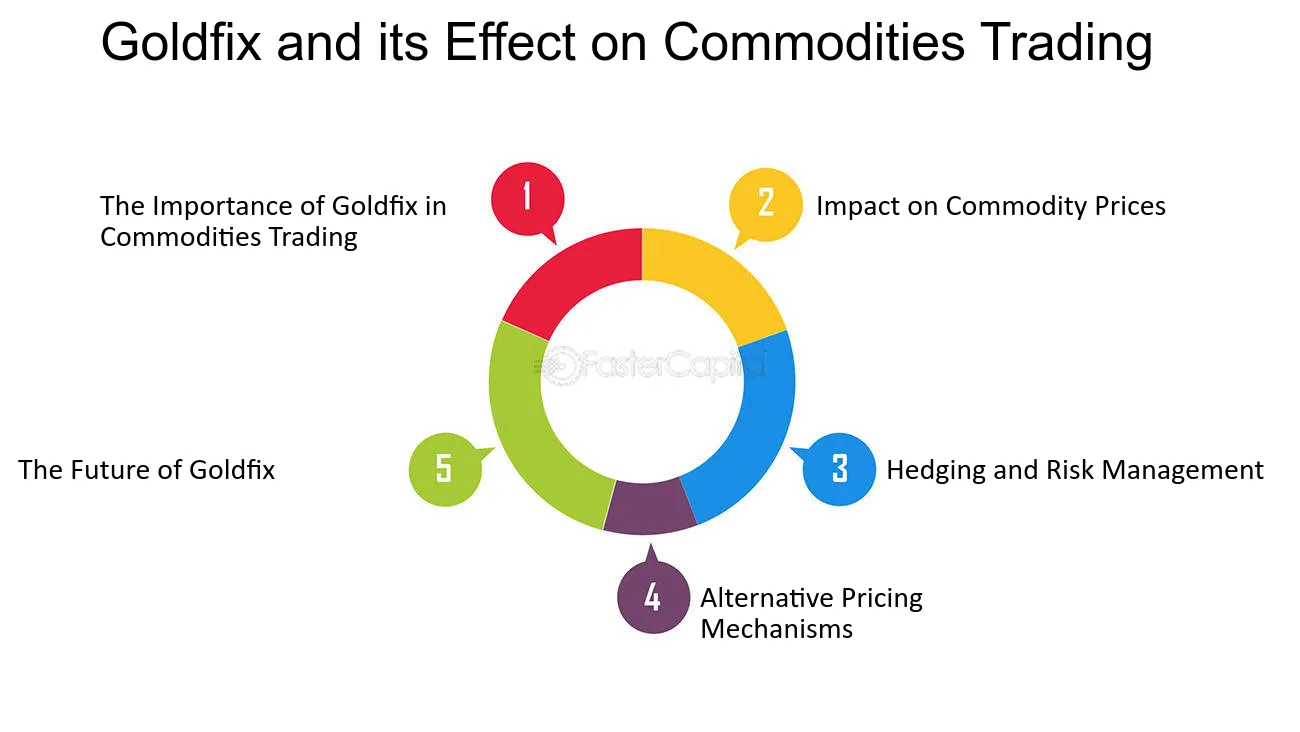 Goldfix and its Effect on Commodities Trading

1
The Importance of Goldfix in Commodities Trading

2
Impact on Commodity Prices

FasterCapital

3
Hedging and Risk Management

4
Alternative Pricing Mechanisms

5
The Future of Goldfix